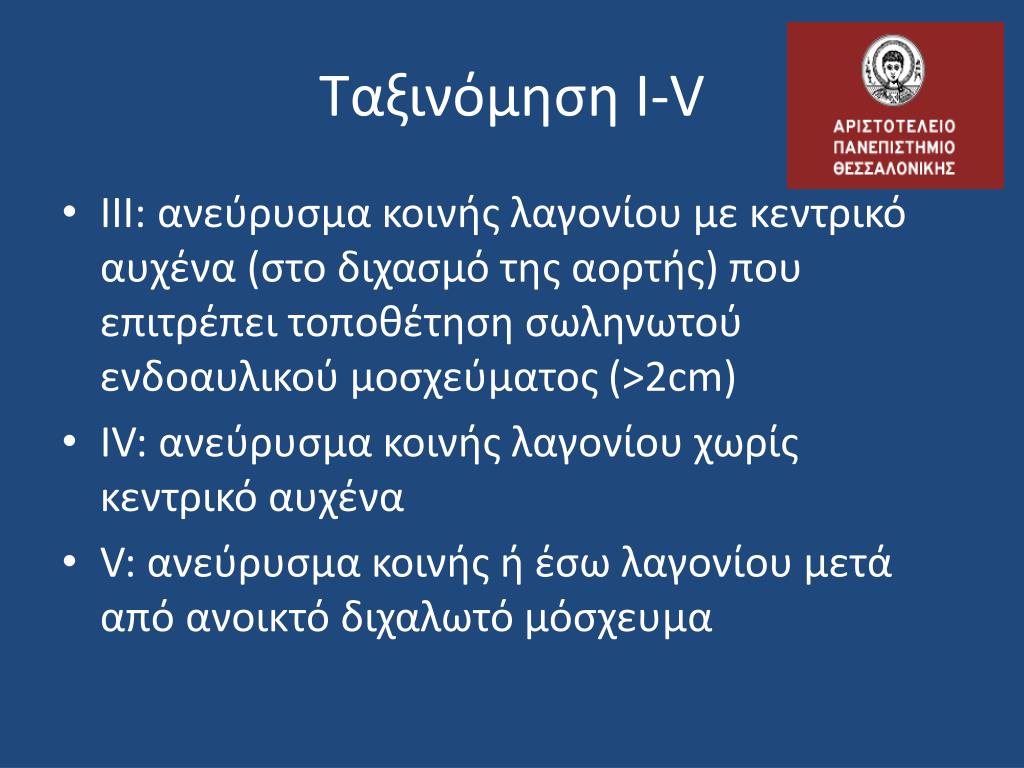 Ταξινόμηση I-V

ΑΡΙΣΤΟΤΕΛΕΙΟ ΠΑΝΕΠΙΣΤΗΜΙΟ ΘΕΣΣΑΛΟΝΙΚΗΣ

• III: ανεύρυσμα κοινής λαγονίου με κεντρικό αυχένα (στο διχασμό της αορτής) που επιτρέπει τοποθέτηση σωληνωτού ενδοαυλικού μοσχεύματος (>2cm)
• IV: ανεύρυσμα κοινής λαγονίου χωρίς κεντρικό αυχένα
• V: ανεύρυσμα κοινής ή έσω λαγονίου μετά από ανοικτό διχαλωτό μόσχευμα